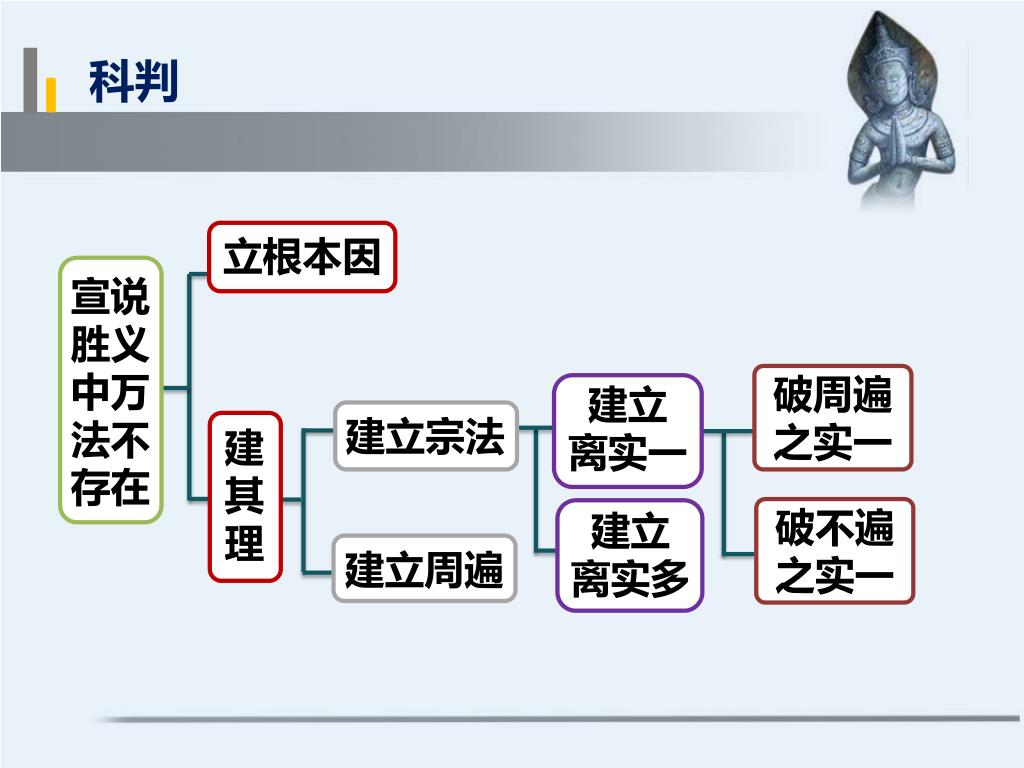 科判

宣说胜义中万法不存在

立根本因

建其理

建立宗法

建立周遍

建立离实一

建立离实多

破周遍之实一

破不遍之实一